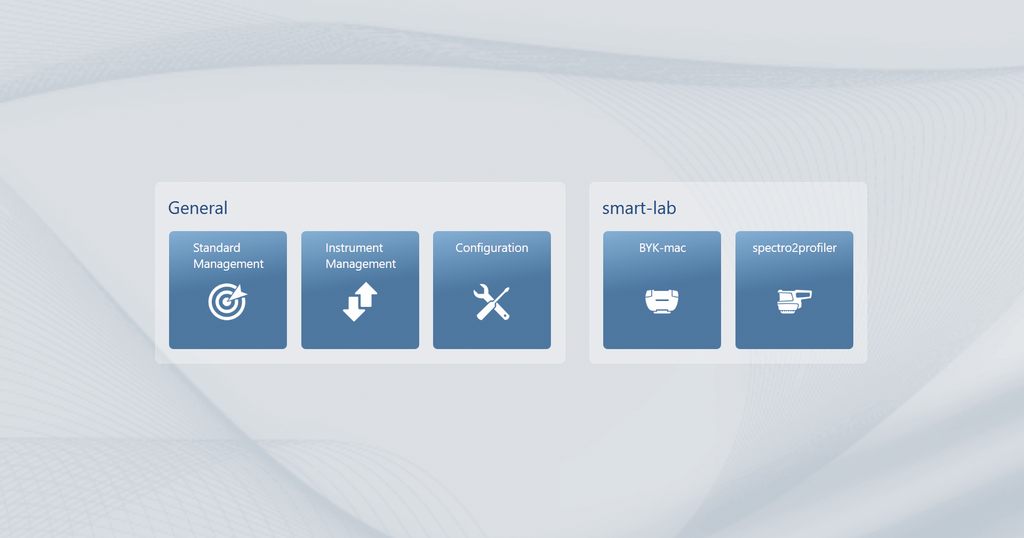 General

Standard Management

Instrument Management

Configuration

smart-lab

BYK-mac

spectro2profiler